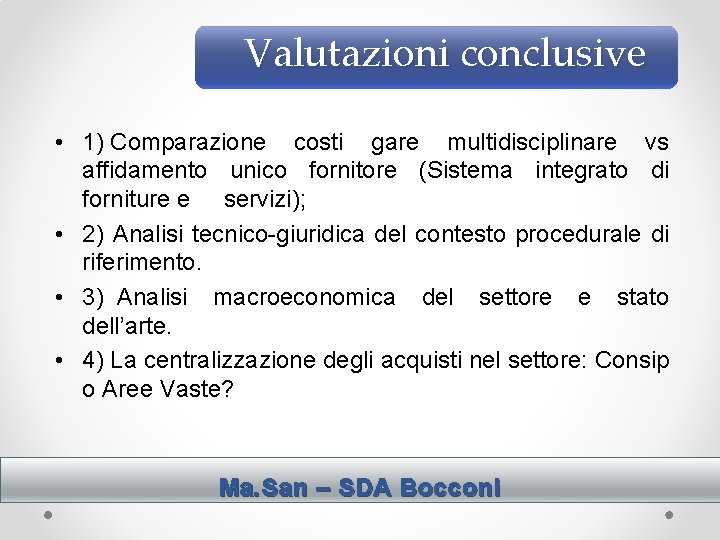 Valutazioni conclusive

• 1) Comparazione costi gare multidisciplinare vs affidamento unico fornitore (Sistema integrato di forniture e servizi);

• 2) Analisi tecnico-giuridica del contesto procedurale di riferimento.

• 3) Analisi macroeconomica del settore e stato dell'arte.

• 4) La centralizzazione degli acquisti nel settore: Consip o Aree Vaste?

Ma.San – SDA Bocconi